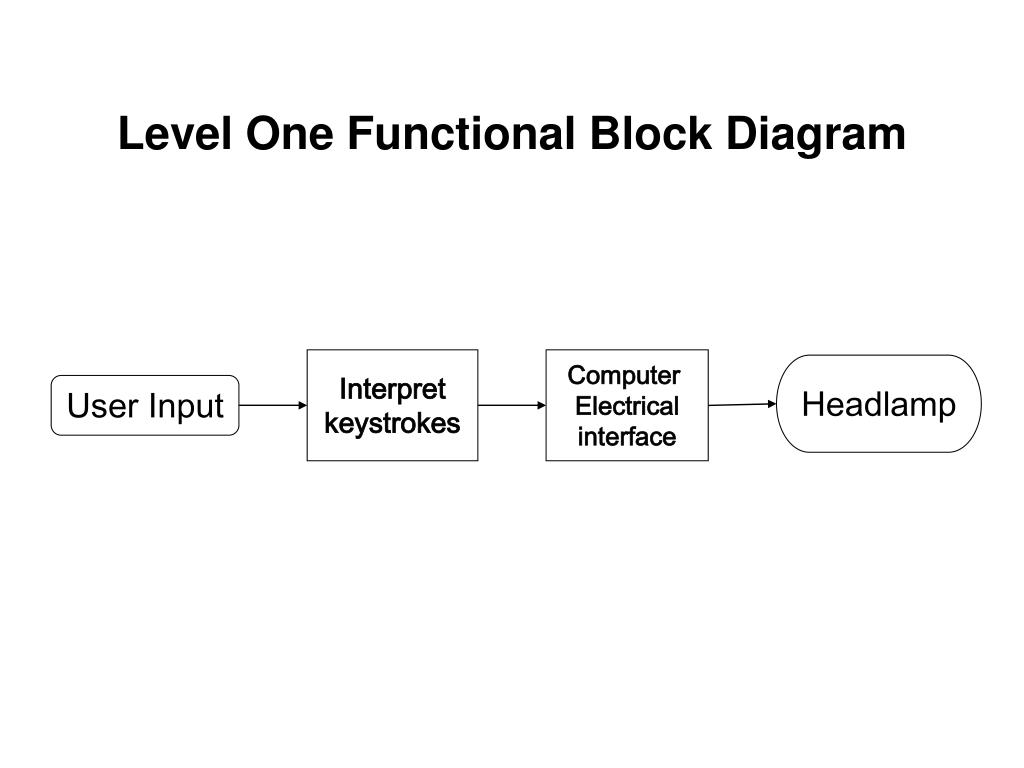 Level One Functional Block Diagram

User Input

Interpret keystrokes

Computer Electrical interface

Headlamp